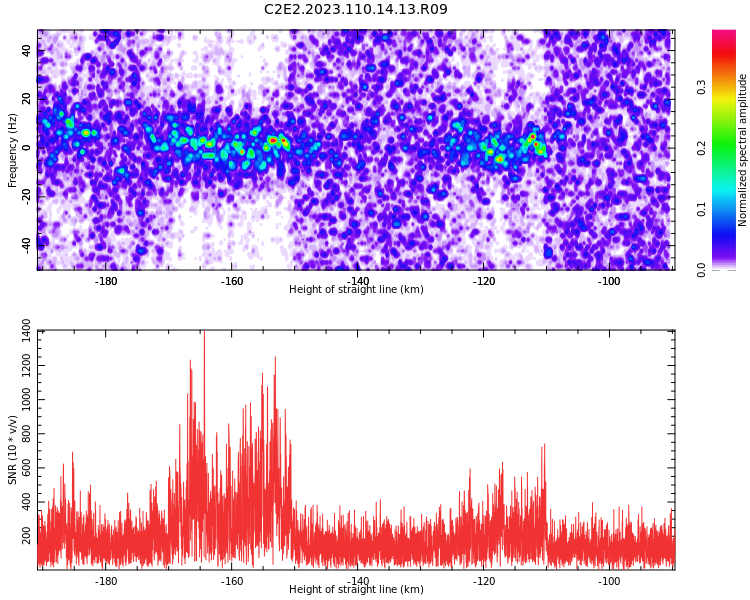 C2E2.2023.110.14.13.R09

Frequency (Hz)
40
20
0
-20
-40
-180
-160
-140
-120
-100
Height of straight line (km)

Normalized spectral amplitude
0.0
0.1
0.2
0.3

SNR (10 * v/v)
1400
1200
1000
800
600
400
200
-180
-160
-140
-120
-100
Height of straight line (km)